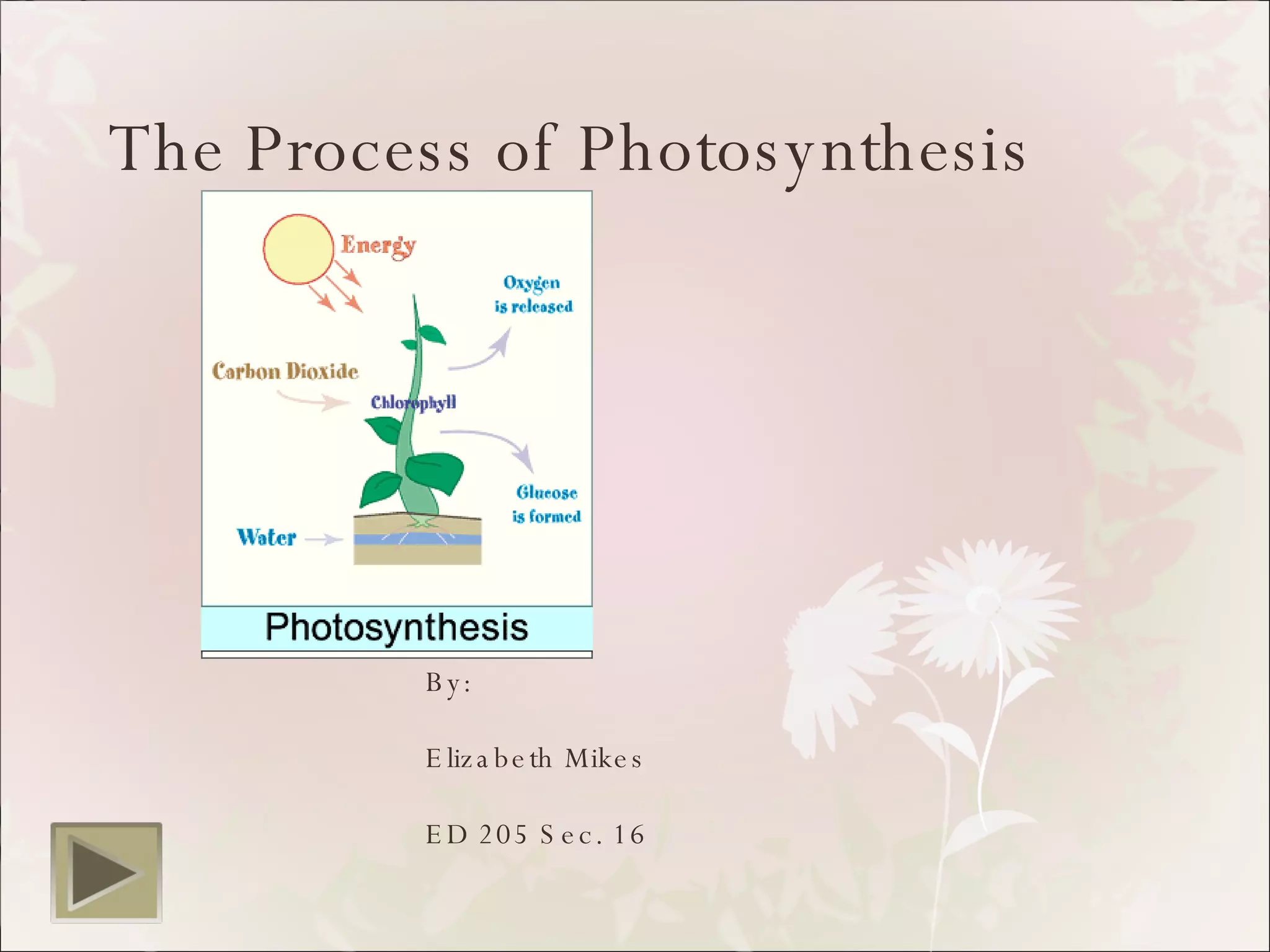 The Process of Photosynthesis

Energy

Oxygen is released

Carbon Dioxide

Chlorophyll

Glucose is formed

Water

Photosynthesis

By:

Elizabeth Mikes

ED 205 Sec. 16